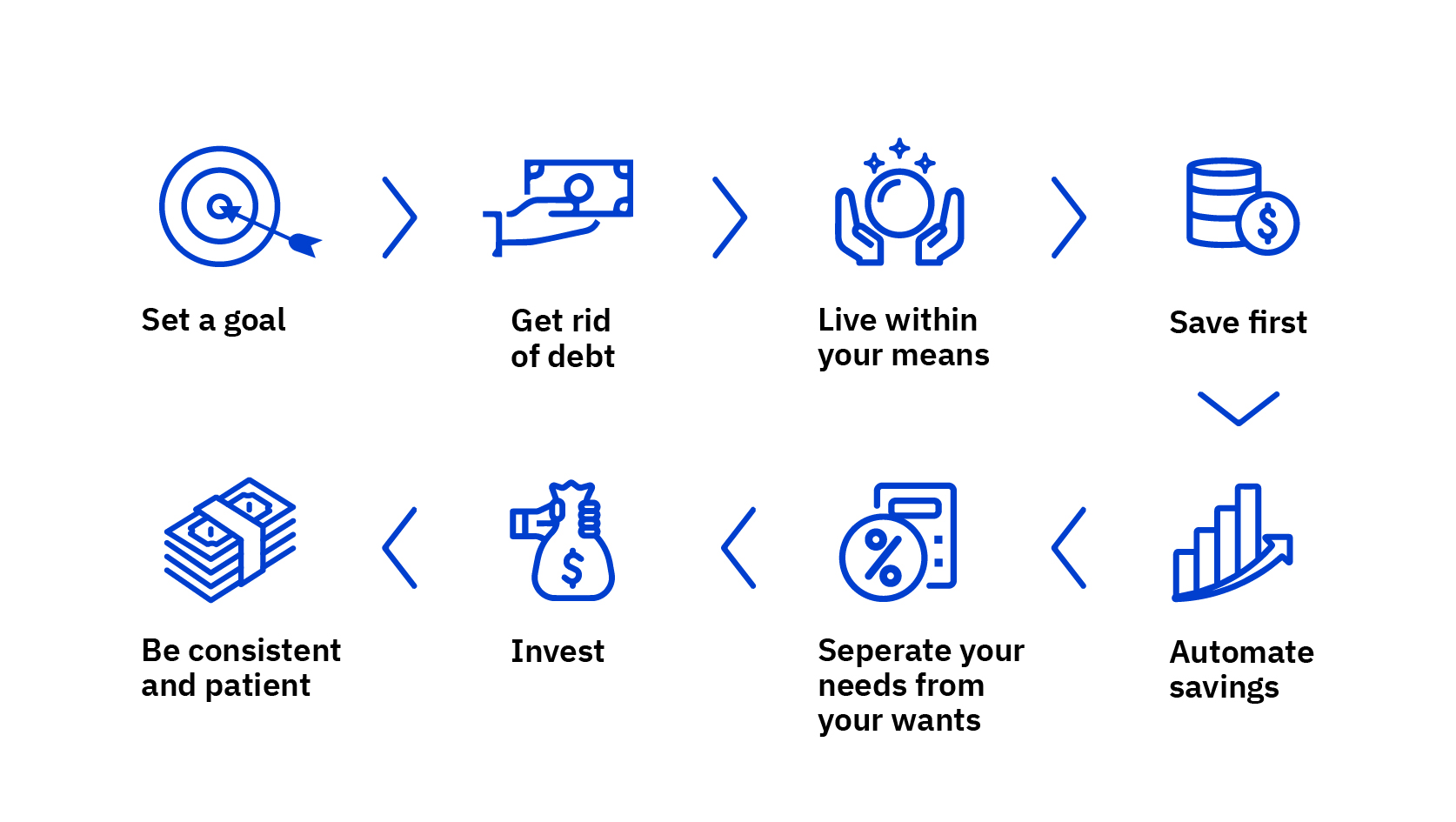 Set a goal

Get rid of debt

Live within your means

Save first

Automate savings

Seperate your needs from your wants

Invest

Be consistent and patient